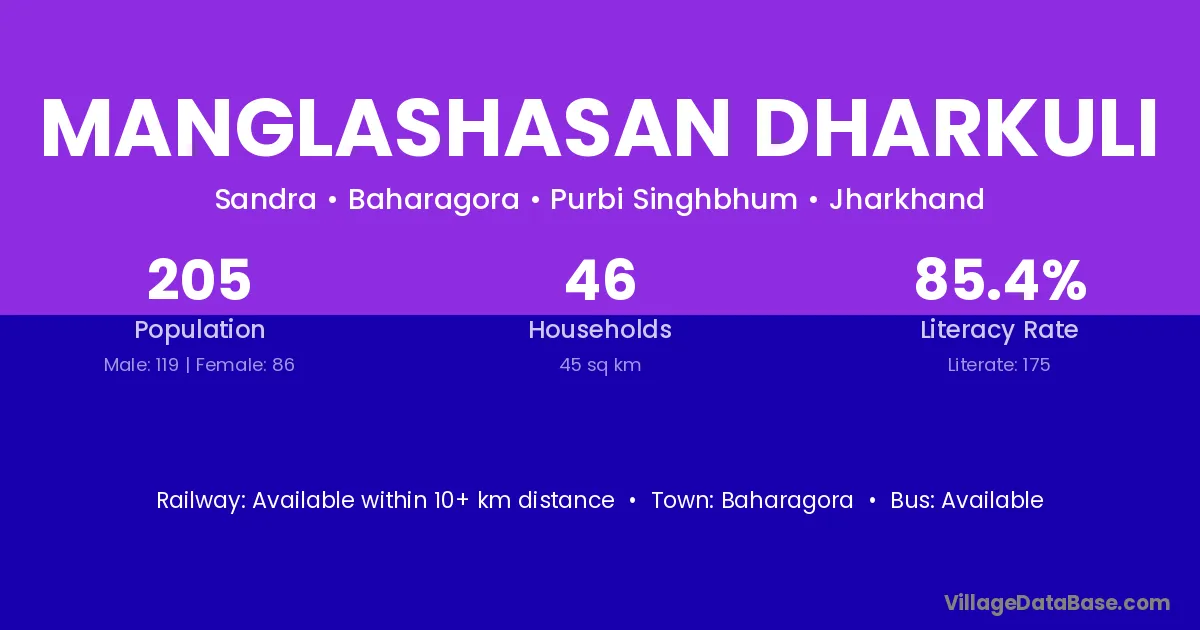 MANGLASHASAN DHARKULI

Sandra • Baharagora • Purbi Singhbhum • Jharkhand

205
Population
Male: 119 | Female: 86

46
Households
45 sq km

85.4%
Literacy Rate
Literate: 175

Railway: Available within 10+ km distance • Town: Baharagora • Bus: Available

VillageDataBase.com